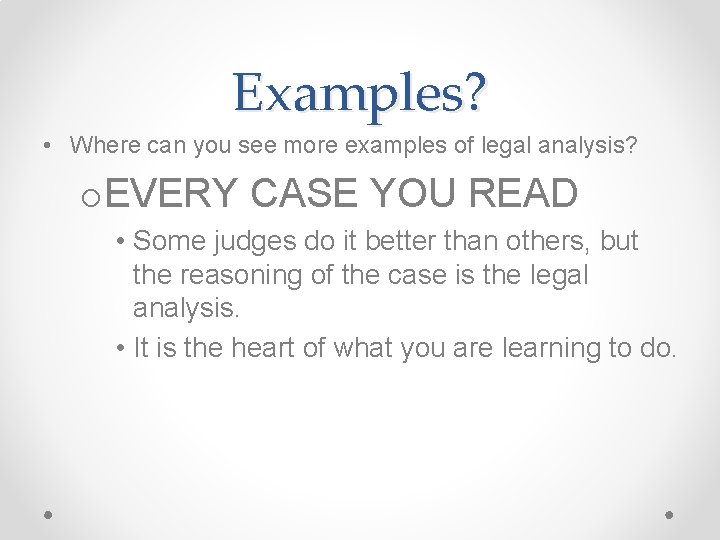 Examples?

• Where can you see more examples of legal analysis?

o EVERY CASE YOU READ

• Some judges do it better than others, but the reasoning of the case is the legal analysis.

• It is the heart of what you are learning to do.